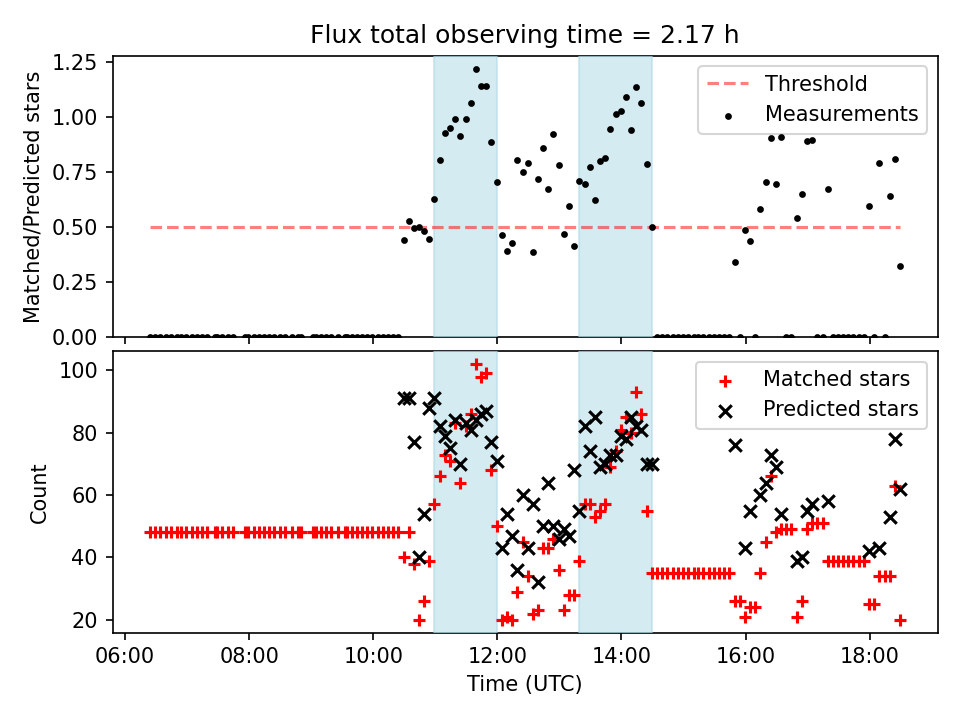 Flux total observing time = 2.17 h

Matched/Predicted stars

1.25
1.00
0.75
0.50
0.25
0.00

Threshold
Measurements

Count

100
80
60
40
20

Matched stars
Predicted stars

06:00 08:00 10:00 12:00 14:00 16:00 18:00

Time (UTC)